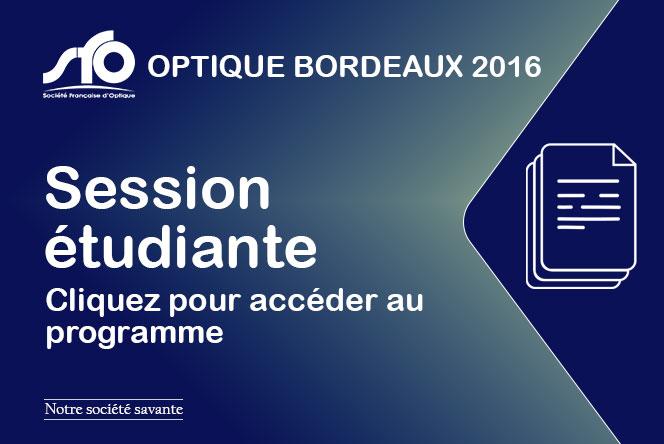 SFO
Société Française d'Optique

OPTIQUE BORDEAUX 2016

Session étudiante

Cliquez pour accéder au programme

Notre société savante